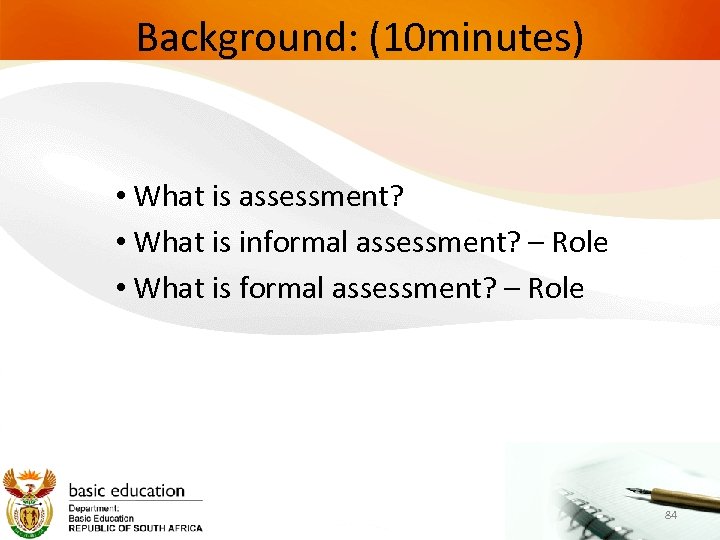 Background: (10minutes)

• What is assessment?
• What is informal assessment? – Role
• What is formal assessment? – Role

basic education
Department:
Basic Education
REPUBLIC OF SOUTH AFRICA

84